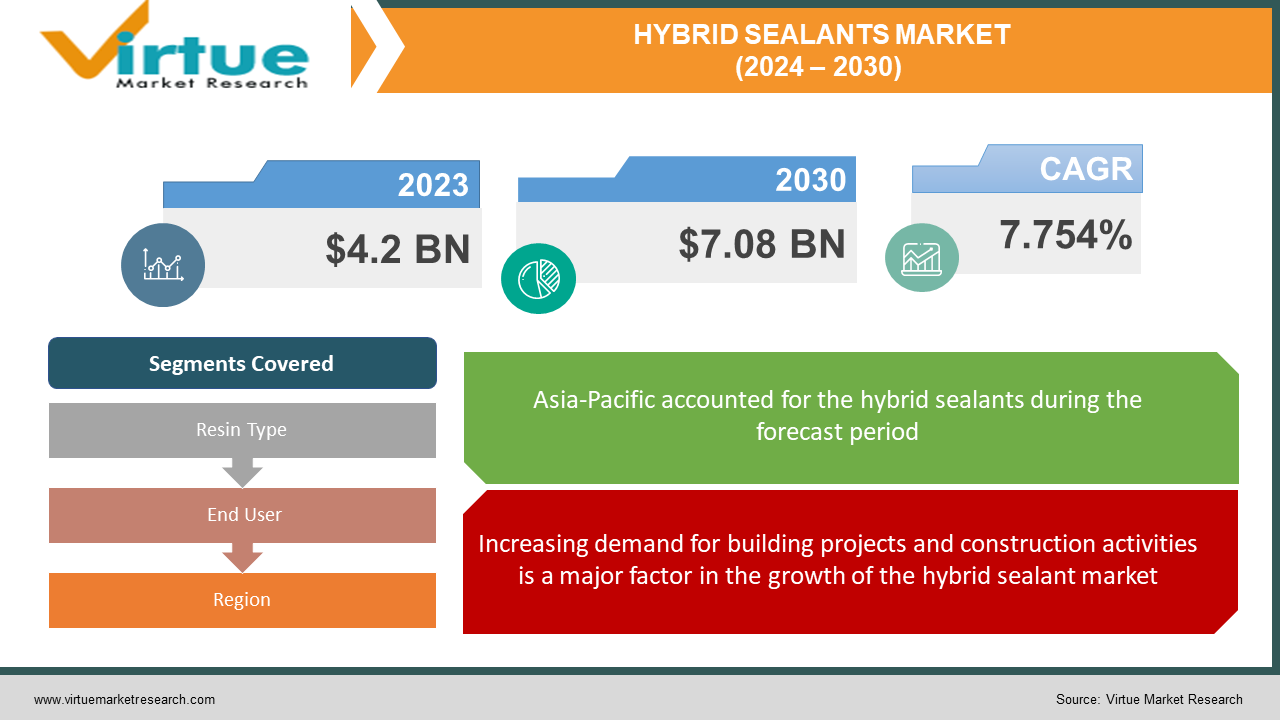 Virtue
Market Research

HYBRID SEALANTS MARKET
(2024 – 2030)

2023
$4.2 BN

2030
$7.08 BN

CAGR
7.754%

Segments Covered

Resin Type

End User

Region

Asia-Pacific accounted for the hybrid sealants during the forecast period

Increasing demand for building projects and construction activities is a major factor in the growth of the hybrid sealant market

www.virtuemarketresearch.com

Source: Virtue Market Research